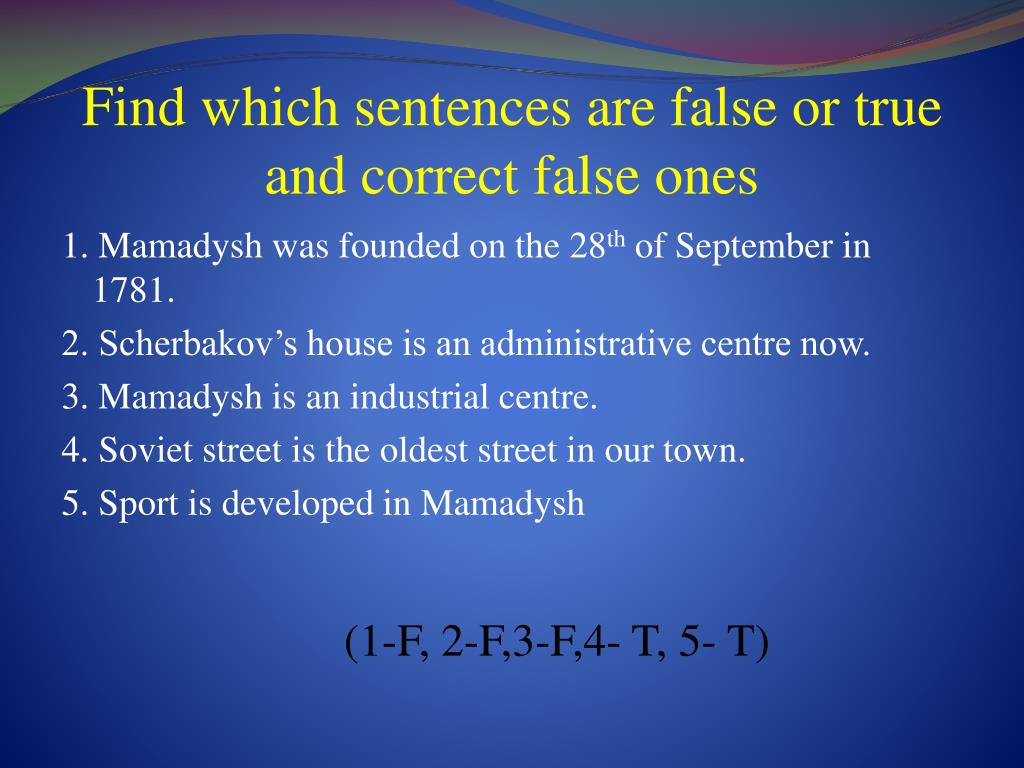 Find which sentences are false or true and correct false ones

1. Mamadysh was founded on the 28$^{th}$ of September in 1781.

2. Scherbakov’s house is an administrative centre now.

3. Mamadysh is an industrial centre.

4. Soviet street is the oldest street in our town.

5. Sport is developed in Mamadysh

(1-F, 2-F,3-F,4- T, 5- T)